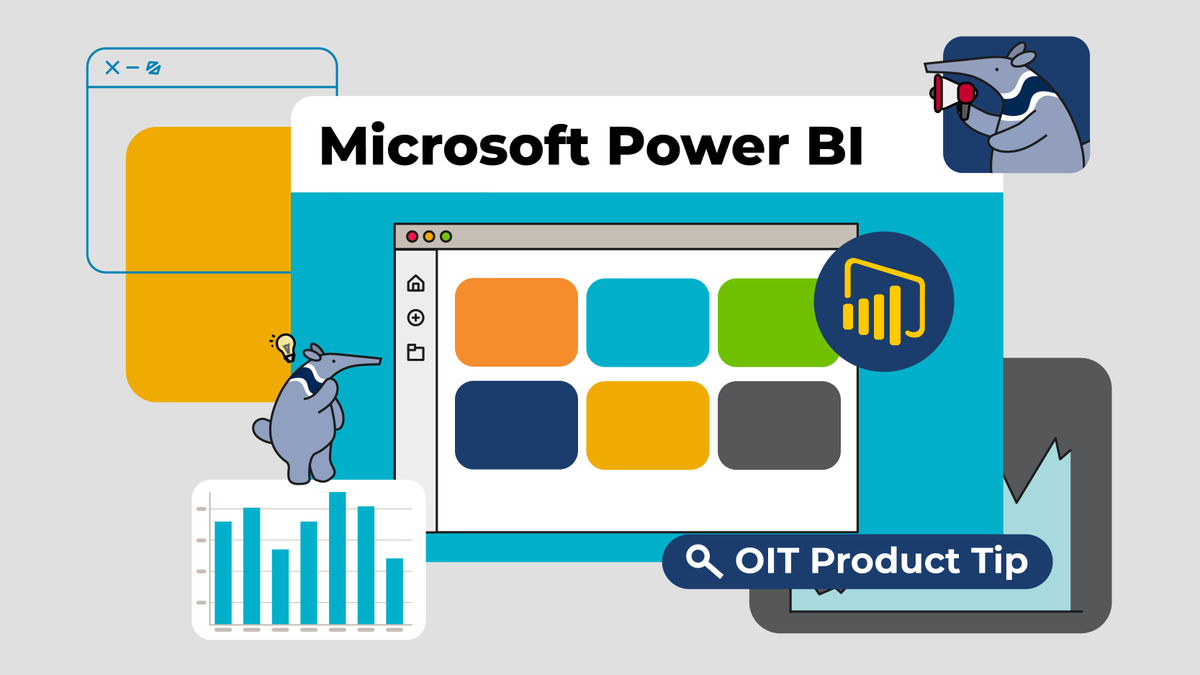 Microsoft Power BI

OIT Product Tip